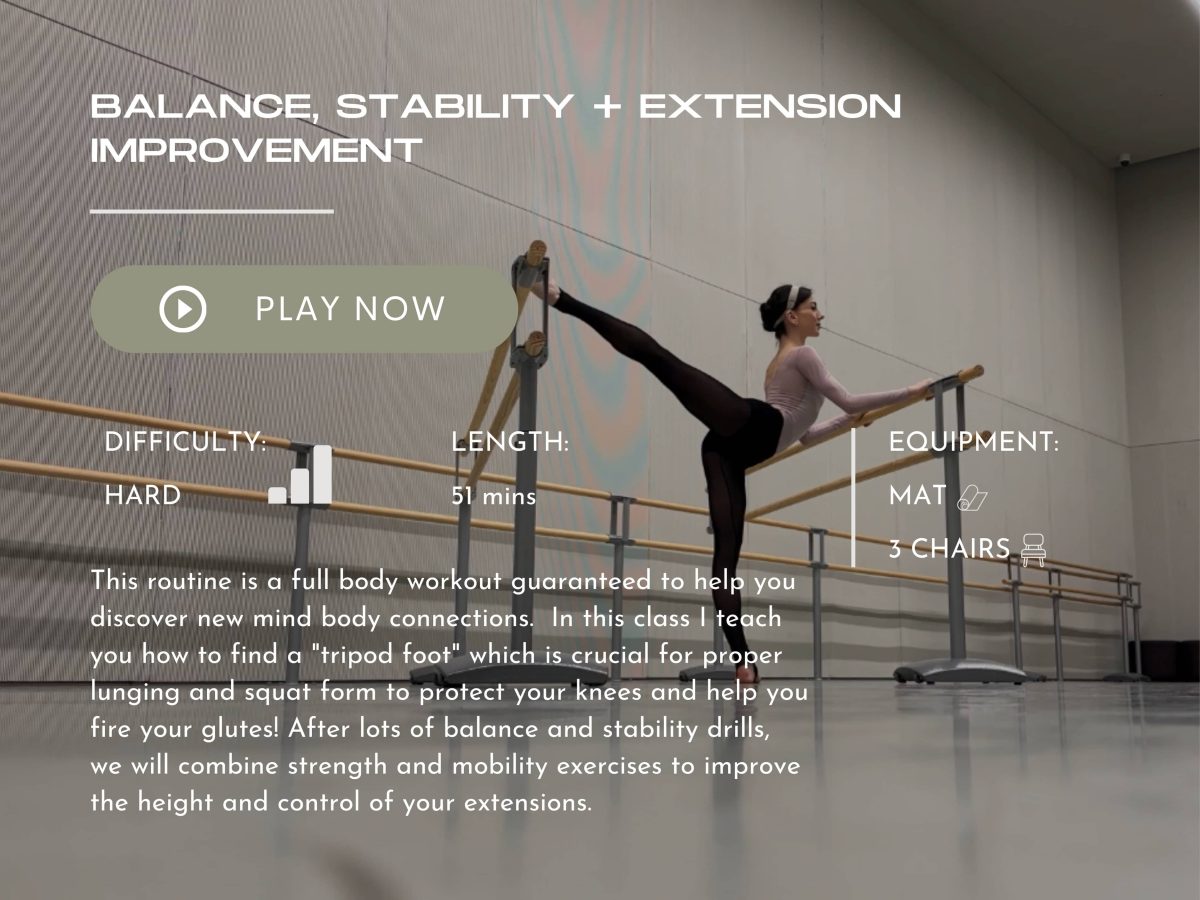 BALANCE, STABILITY + EXTENSION IMPROVEMENT

PLAY NOW

DIFFICULTY:
HARD

LENGTH:
51 mins

EQUIPMENT:
MAT
3 CHAIRS

This routine is a full body workout guaranteed to help you discover new mind body connections. In this class I teach you how to find a "tripod foot" which is crucial for proper lunging and squat form to protect your knees and help you fire your glutes! After lots of balance and stability drills, we will combine strength and mobility exercises to improve the height and control of your extensions.